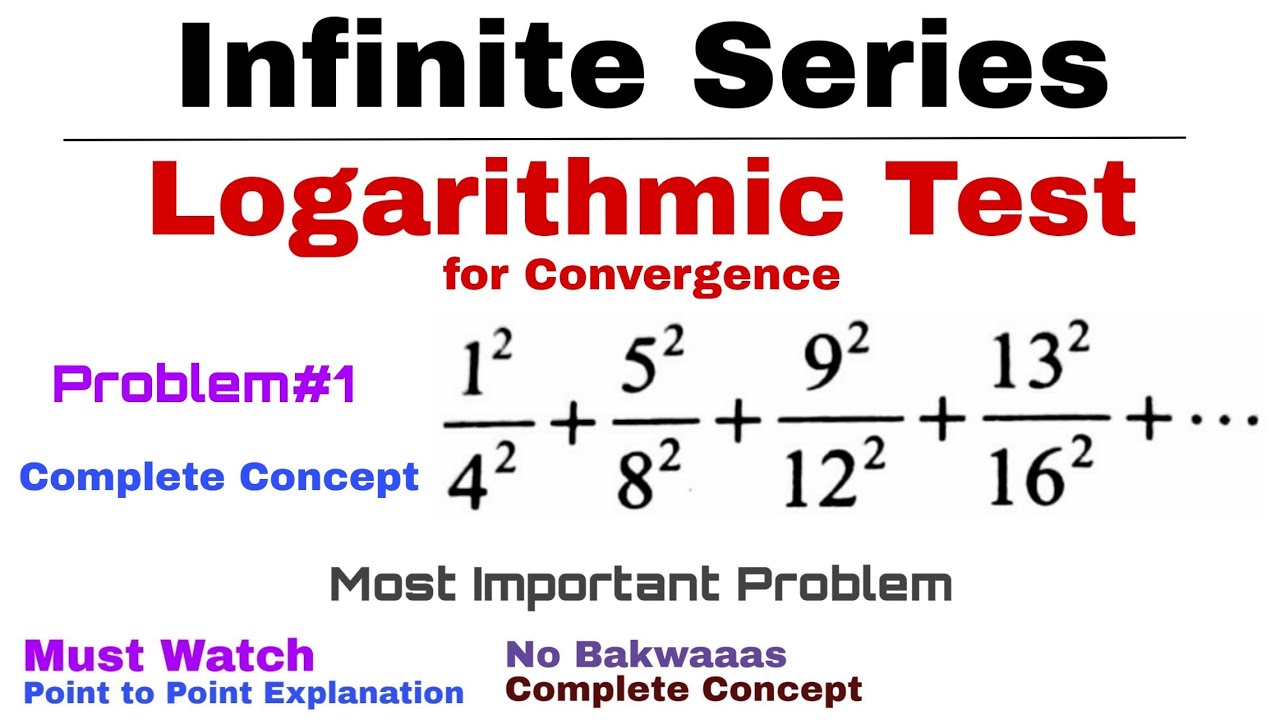 Infinite Series

Logarithmic Test

for Convergence

Problem#1

Complete Concept

$\frac{1^2}{4^2}+\frac{5^2}{8^2}+\frac{9^2}{12^2}+\frac{13^2}{16^2}+\cdots$

Most Important Problem

Must Watch
Point to Point Explanation

No Bakwaaas
Complete Concept